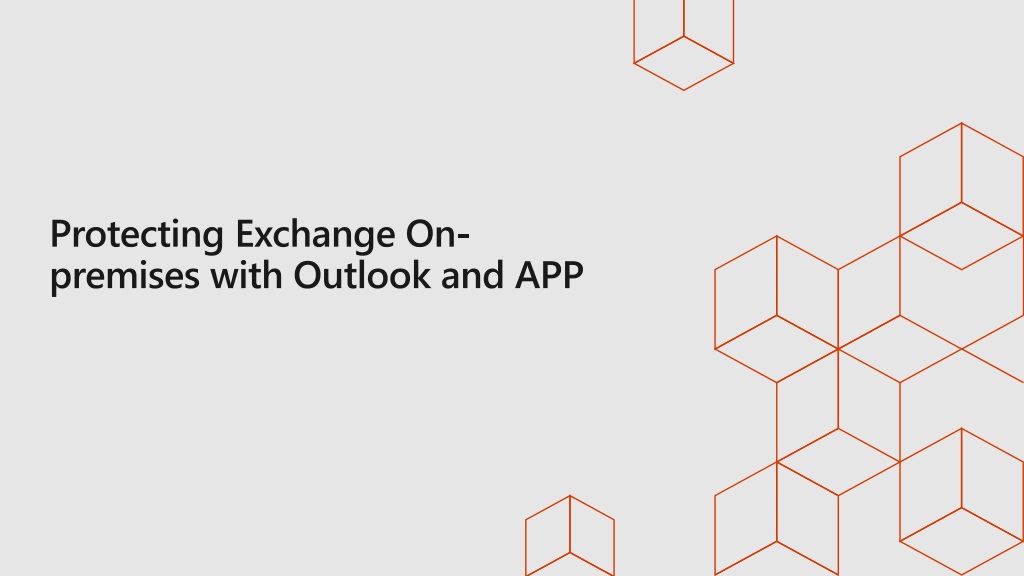 Protecting Exchange On-premises with Outlook and APP